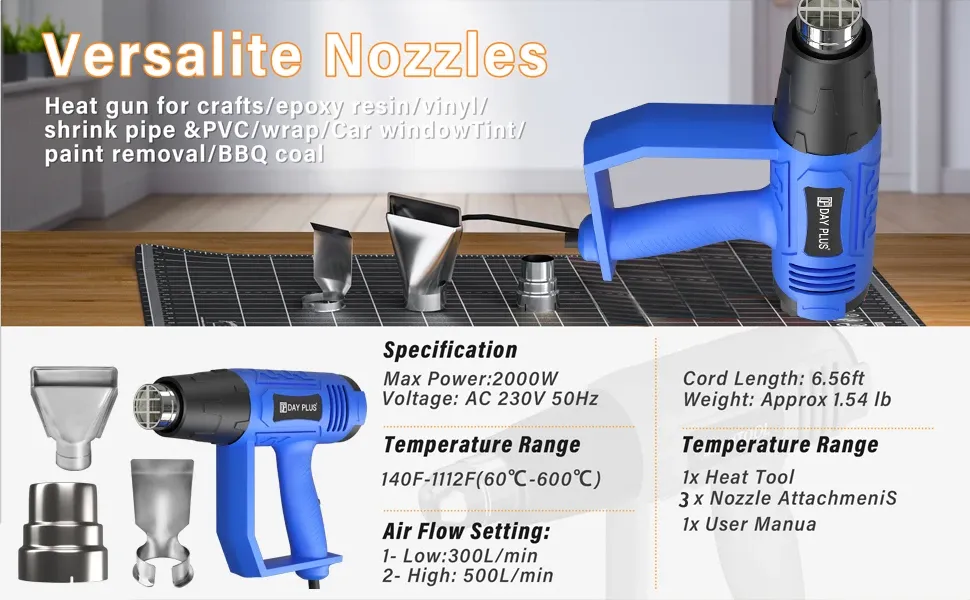 Versalite Nozzles

Heat gun for crafts/epoxy resin/vinyl/ shrink pipe &PVC/wrap/Car windowTint/ paint removal/BBQ coal

DAY PLUS

DAY PLUS

Specification

Max Power:2000W
Voltage: AC 230V 50Hz

Temperature Range

140F-1112F(60℃-600℃)

Air Flow Setting:

1- Low:300L/min
2- High: 500L/min

Cord Length: 6.56ft
Weight: Approx 1.54 lb

Temperature Range

1x Heat Tool
3 x Nozzle AttachmeniS
1x User Manua